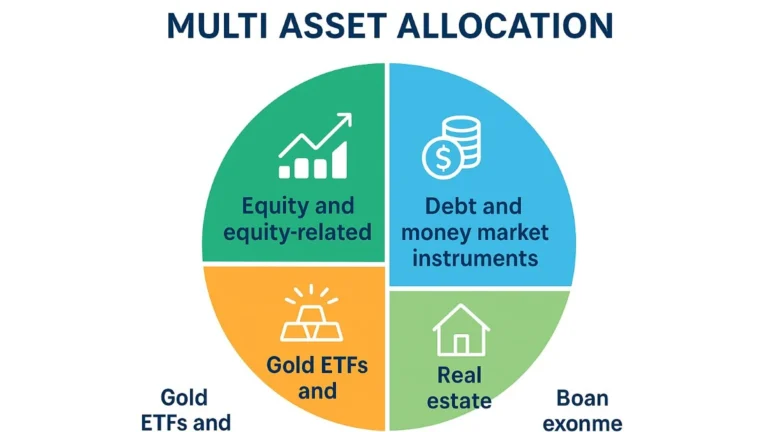 MULTI ASSET ALLOCATION

Equity and equity-related

Debt and money market instruments

Gold ETFs and

Real estate

Gold ETFs and

Boan exonme